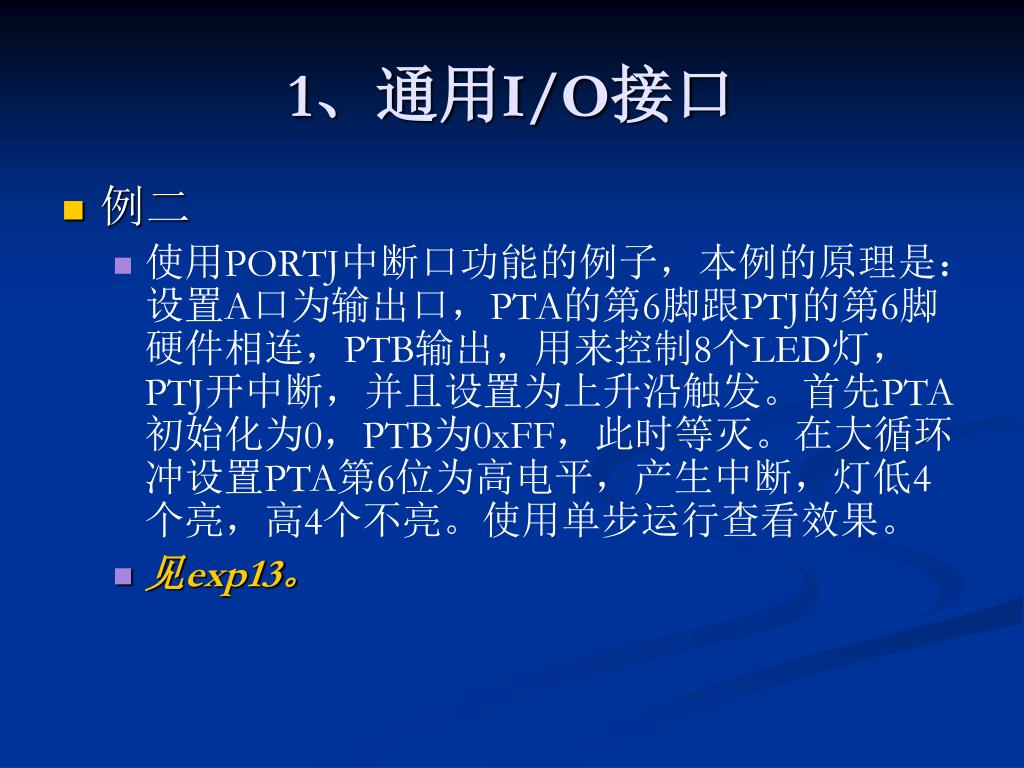 1、通用I/O接口

例二

使用PORTJ中断口功能的例子，本例的原理是：设置A口为输出口，PTA的第6脚跟PTJ的第6脚硬件相连，PTB输出，用来控制8个LED灯，PTJ开中断，并且设置为上升沿触发。首先PTA初始化为0，PTB为0xFF，此时等灭。在大循环冲设置PTA第6位为高电平，产生中断，灯低4个亮，高4个不亮。使用单步运行查看效果。

见exp13。